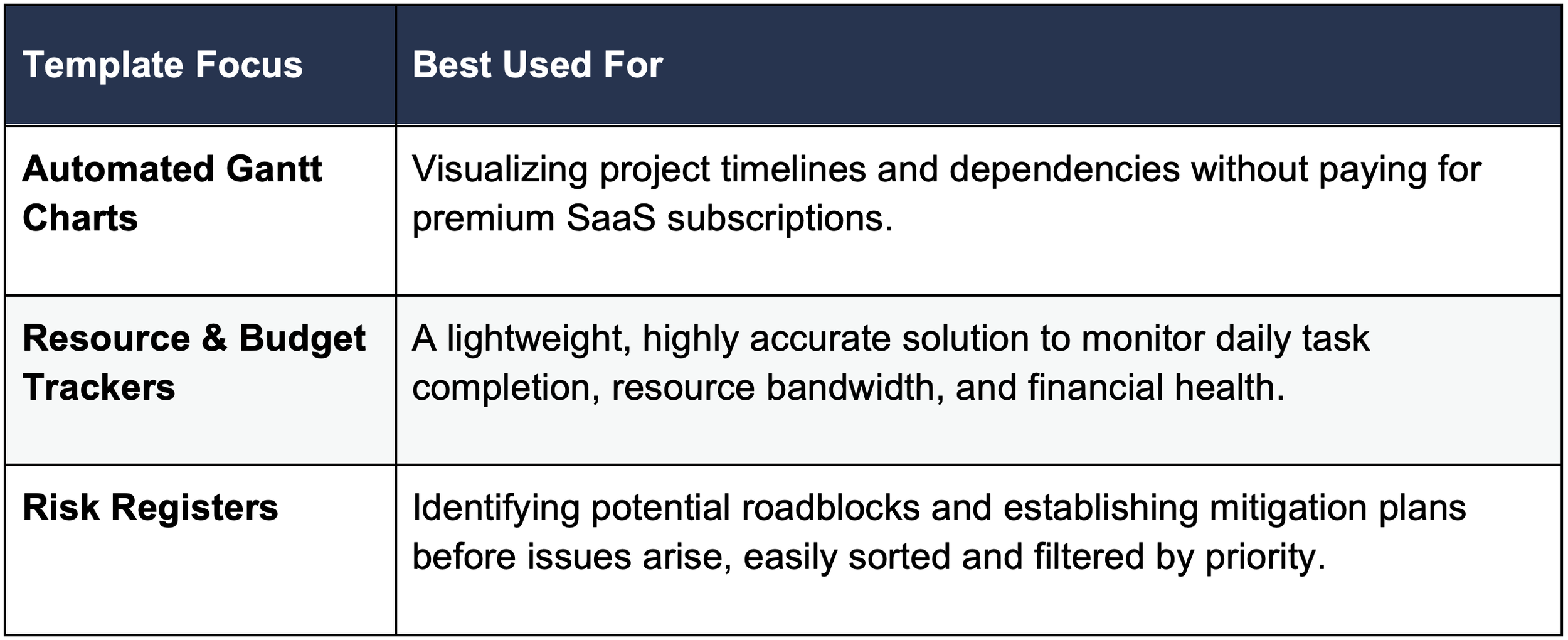 | Template Focus | Best Used For |
|---|---|
| **Automated Gantt Charts** | Visualizing project timelines and dependencies without paying for premium SaaS subscriptions. |
| **Resource & Budget Trackers** | A lightweight, highly accurate solution to monitor daily task completion, resource bandwidth, and financial health. |
| **Risk Registers** | Identifying potential roadblocks and establishing mitigation plans before issues arise, easily sorted and filtered by priority. |